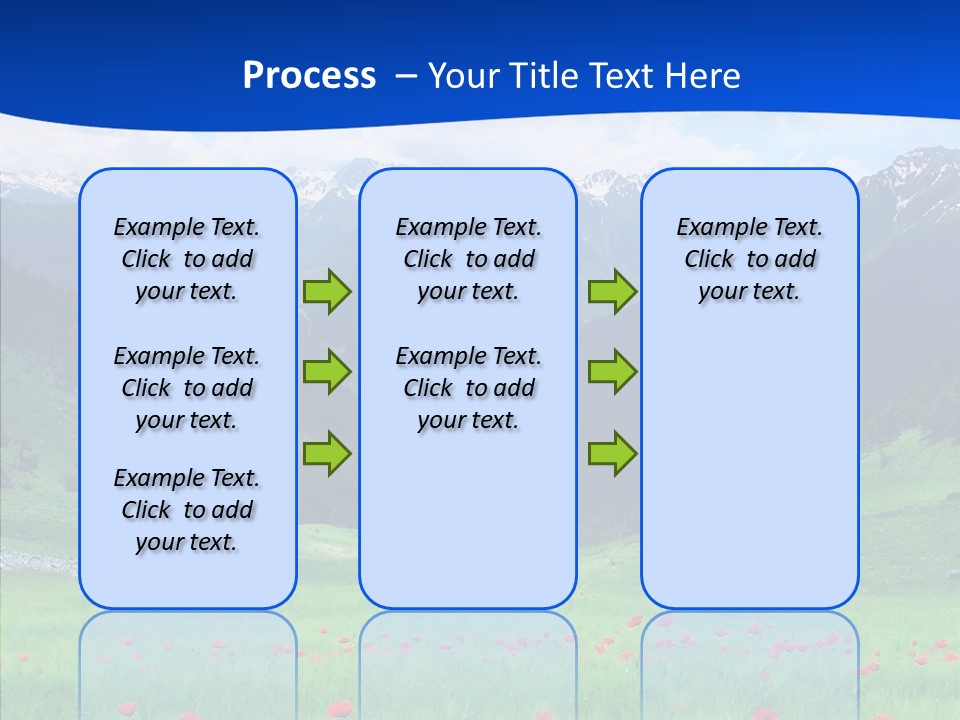 Process – Your Title Text Here

Example Text. Click to add your text.

Example Text. Click to add your text.

Example Text. Click to add your text.

Example Text. Click to add your text.

Example Text. Click to add your text.

Example Text. Click to add your text.